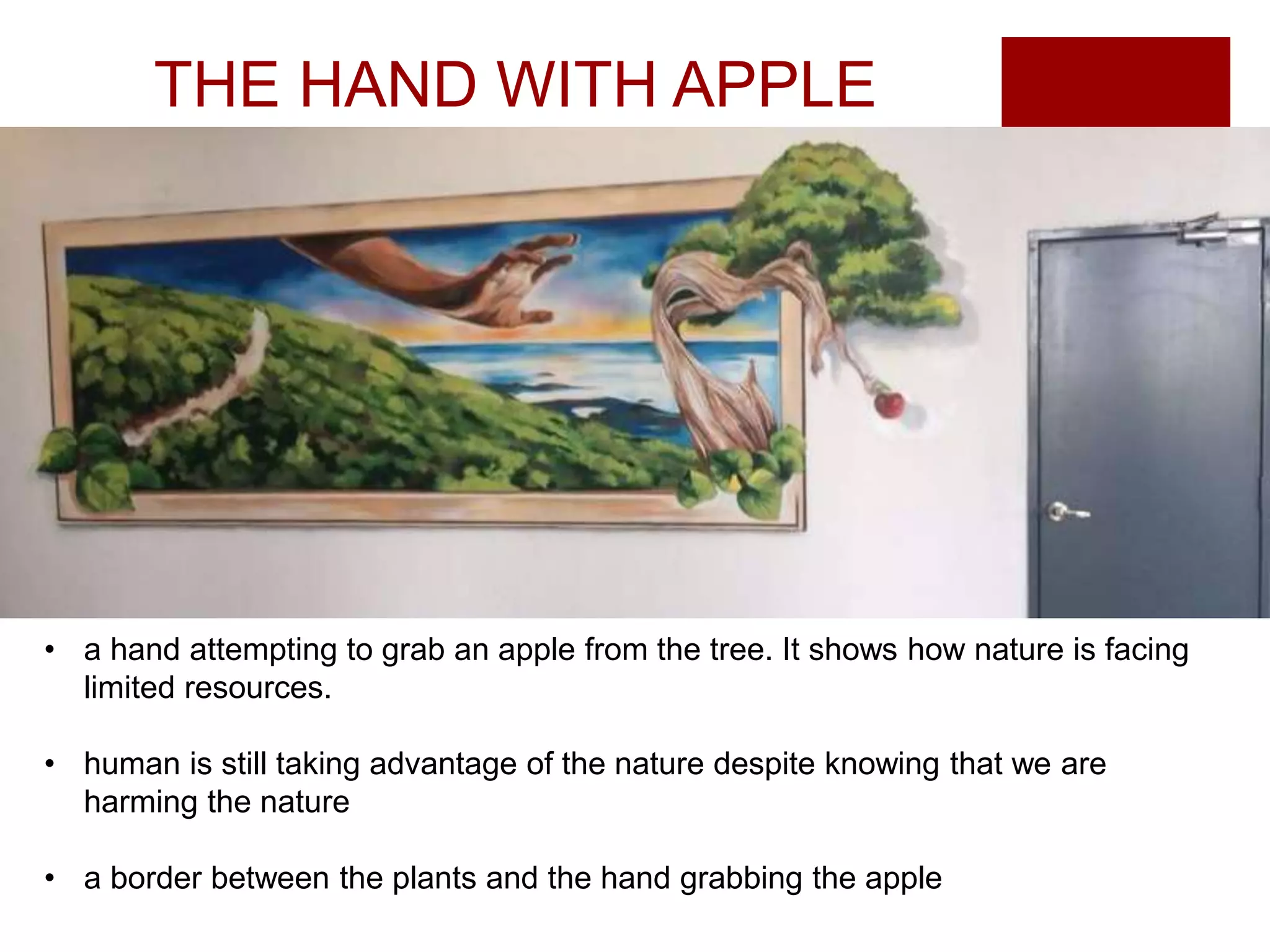 THE HAND WITH APPLE

• a hand attempting to grab an apple from the tree. It shows how nature is facing limited resources.

• human is still taking advantage of the nature despite knowing that we are harming the nature

• a border between the plants and the hand grabbing the apple